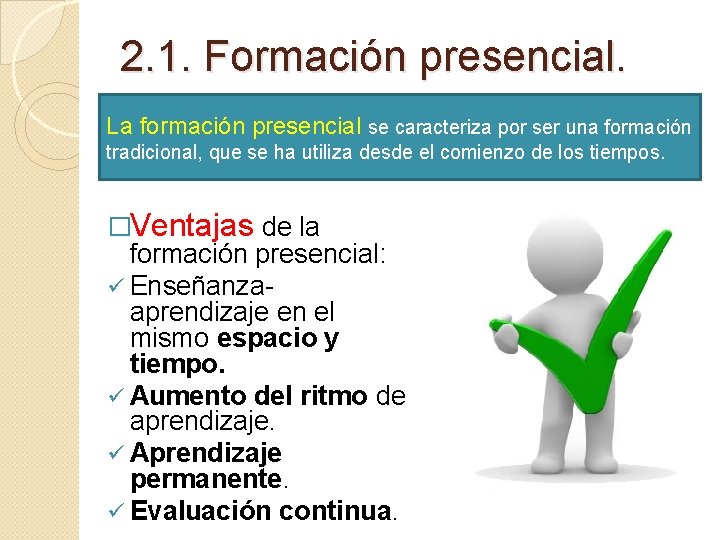 2.1. Formación presencial.

La formación presencial se caracteriza por ser una formación tradicional, que se ha utiliza desde el comienzo de los tiempos.

□Ventajas de la formación presencial:
✓ Enseñanza-aprendizaje en el mismo espacio y tiempo.
✓ Aumento del ritmo de aprendizaje.
✓ Aprendizaje permanente.
✓ Evaluación continua.